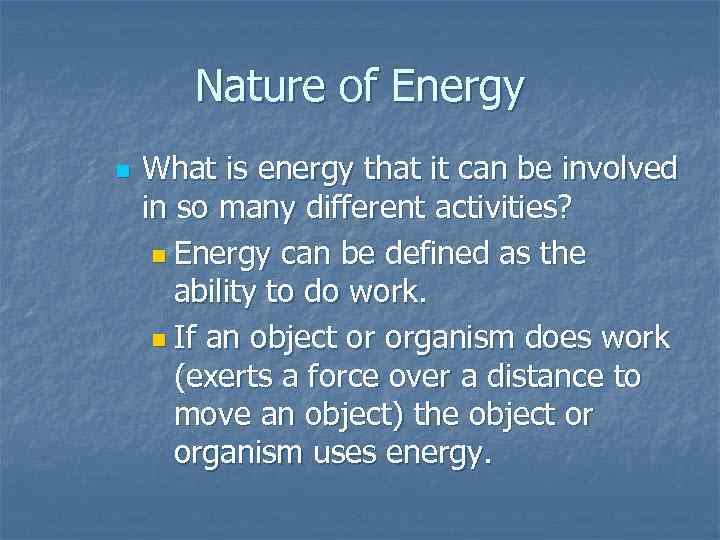 Nature of Energy

What is energy that it can be involved in so many different activities?

Energy can be defined as the ability to do work.

If an object or organism does work (exerts a force over a distance to move an object) the object or organism uses energy.